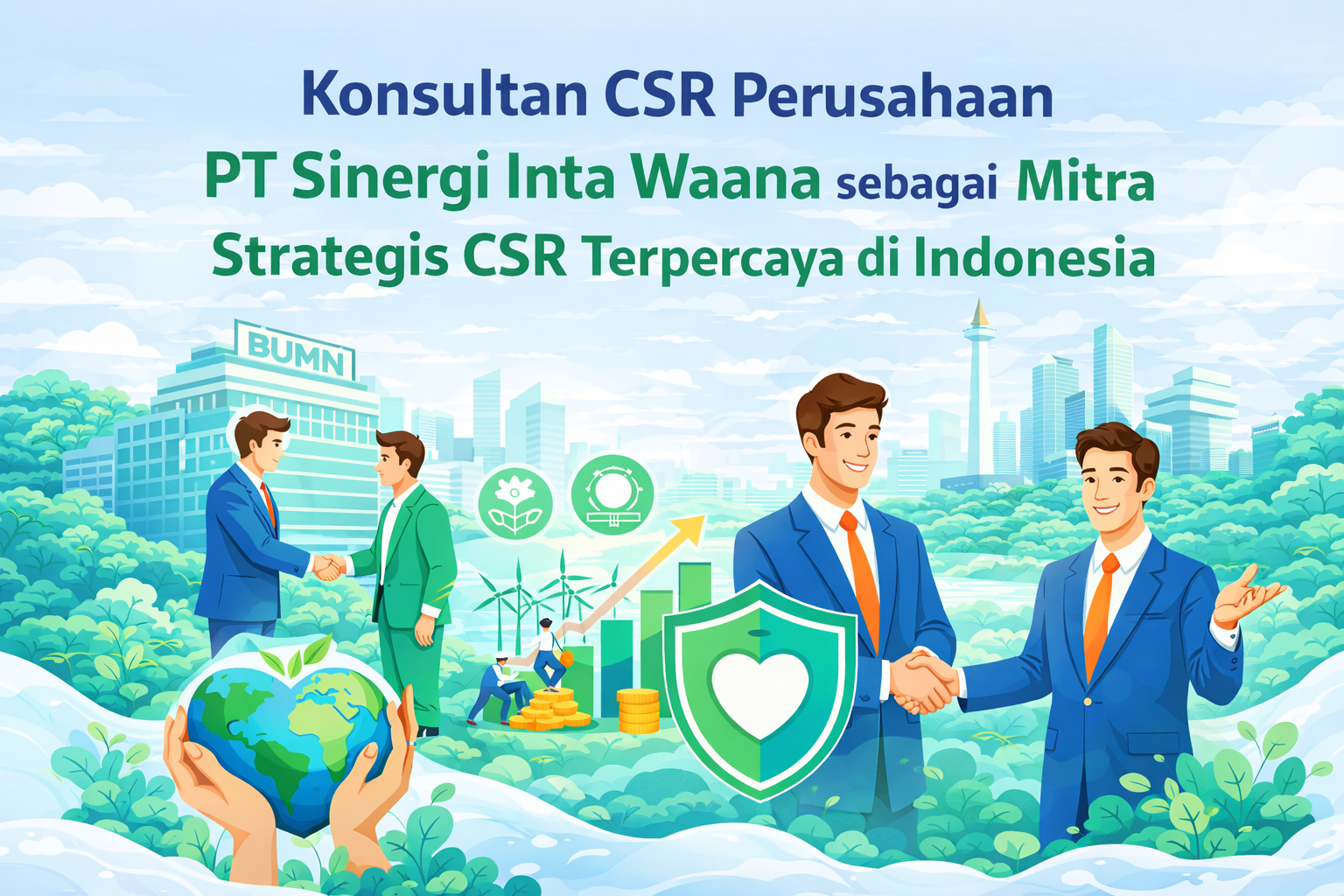 Konsultan CSR Perusahaan
PT Sinergi Inta Waana sebagai Mitra Strategis CSR Terpercaya di Indonesia

BUMN